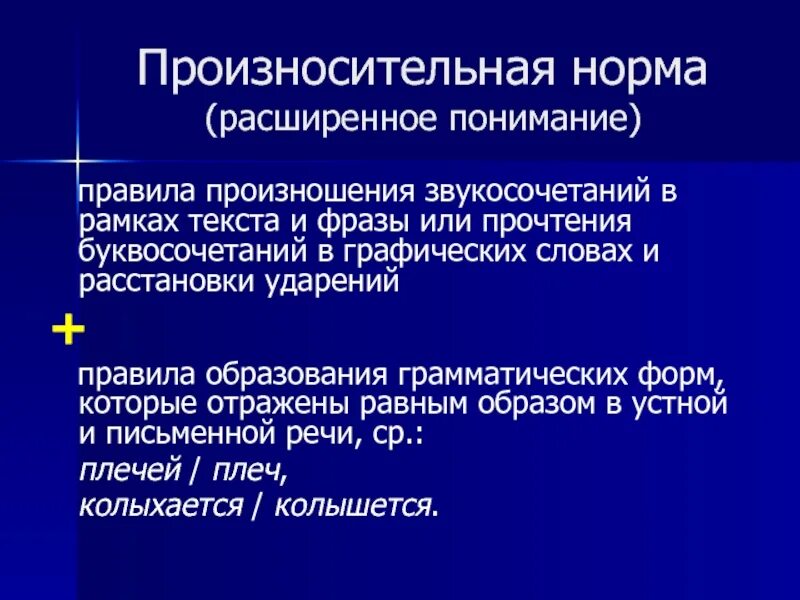 Произносительная норма
(расширенное понимание)

правила произношения звукосочетаний в рамках текста и фразы или прочтения буквосочетаний в графических словах и расстановки ударений

+

правила образования грамматических форм, которые отражены равным образом в устной и письменной речи, ср.:

плечей / плеч,

колыхается / колышется.